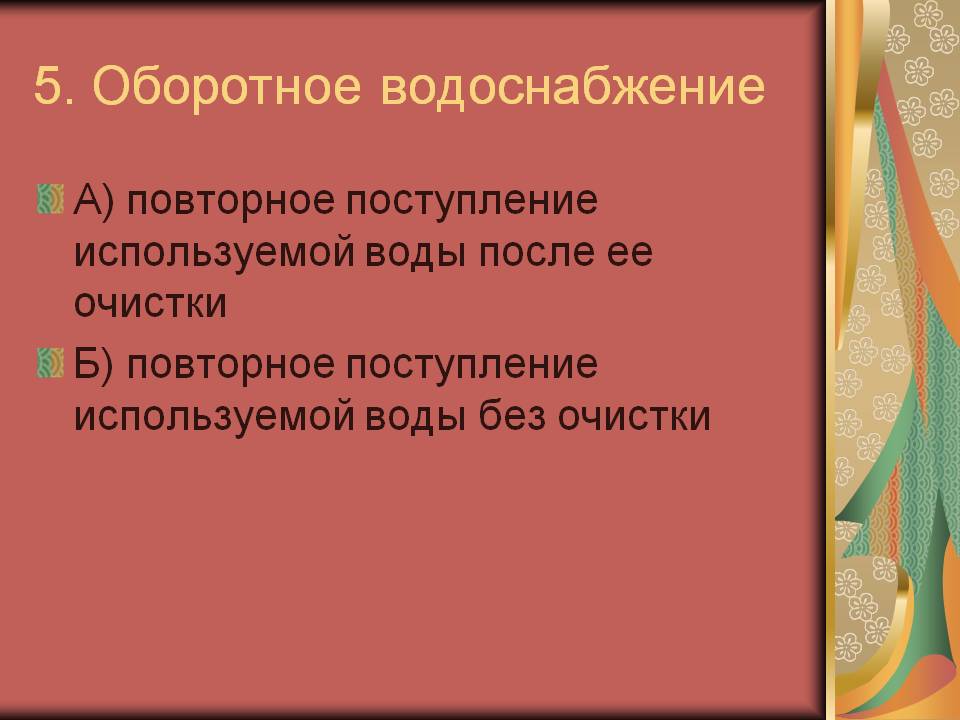 5. Оборотное водоснабжение

А) повторное поступление используемой воды после ее очистки

Б) повторное поступление используемой воды без очистки